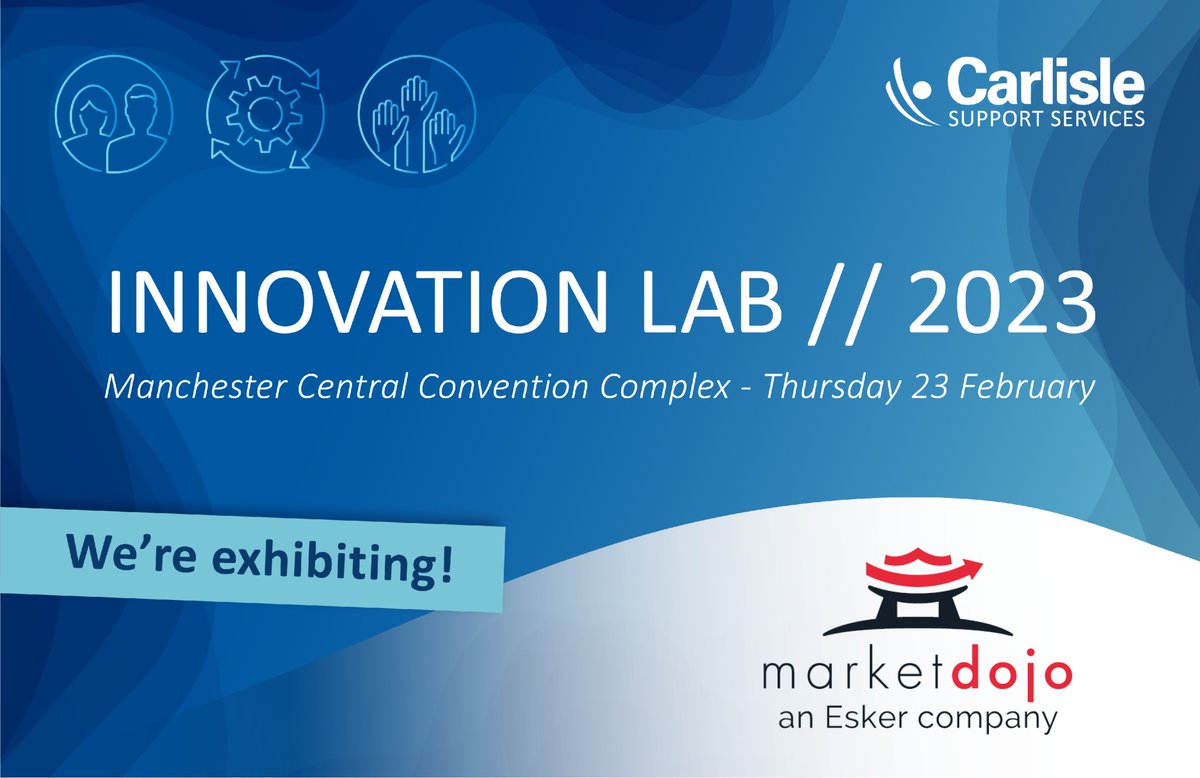 Carlisle
SUPPORT SERVICES

INNOVATION LAB // 2023

Manchester Central Convention Complex - Thursday 23 February

We're exhibiting!

marketdojo
an Esker company